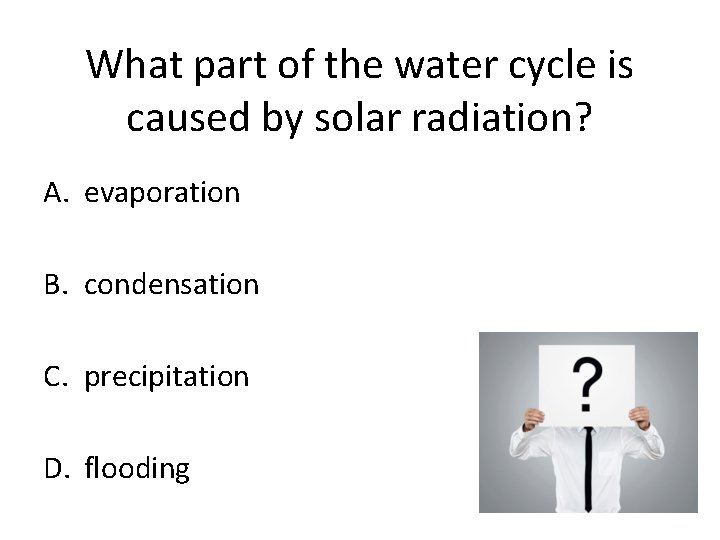 What part of the water cycle is caused by solar radiation?

A. evaporation

B. condensation

C. precipitation

D. flooding

?